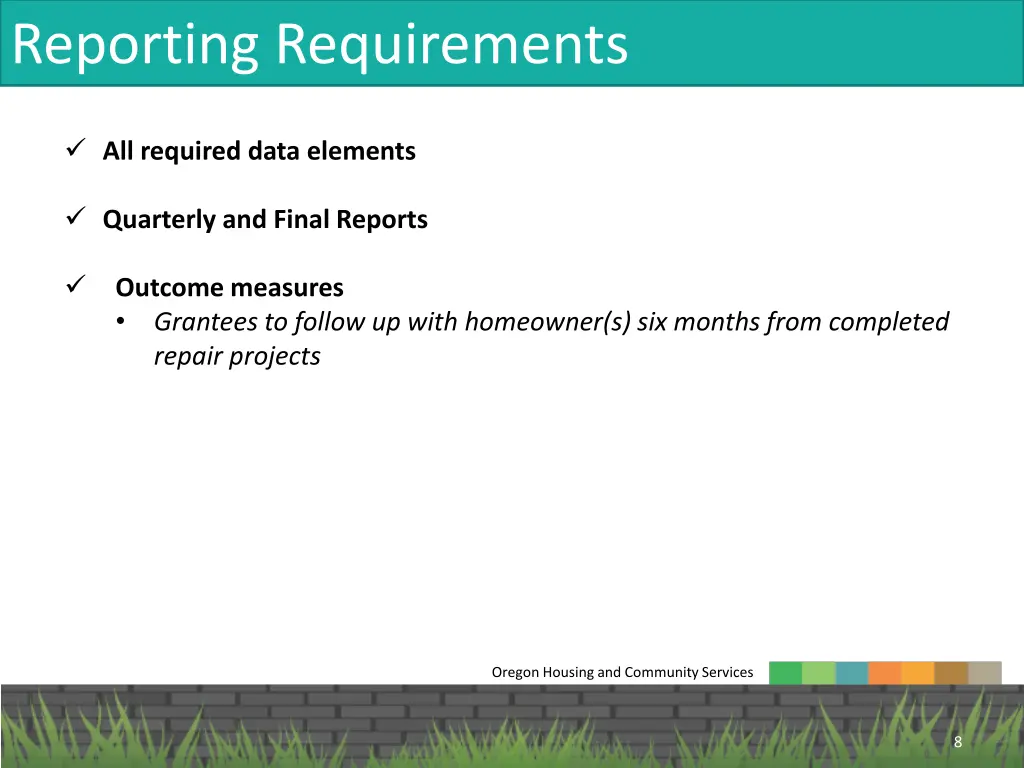 Reporting Requirements

✓ All required data elements

✓ Quarterly and Final Reports

✓ Outcome measures
• Grantees to follow up with homeowner(s) six months from completed repair projects

Oregon Housing and Community Services

8